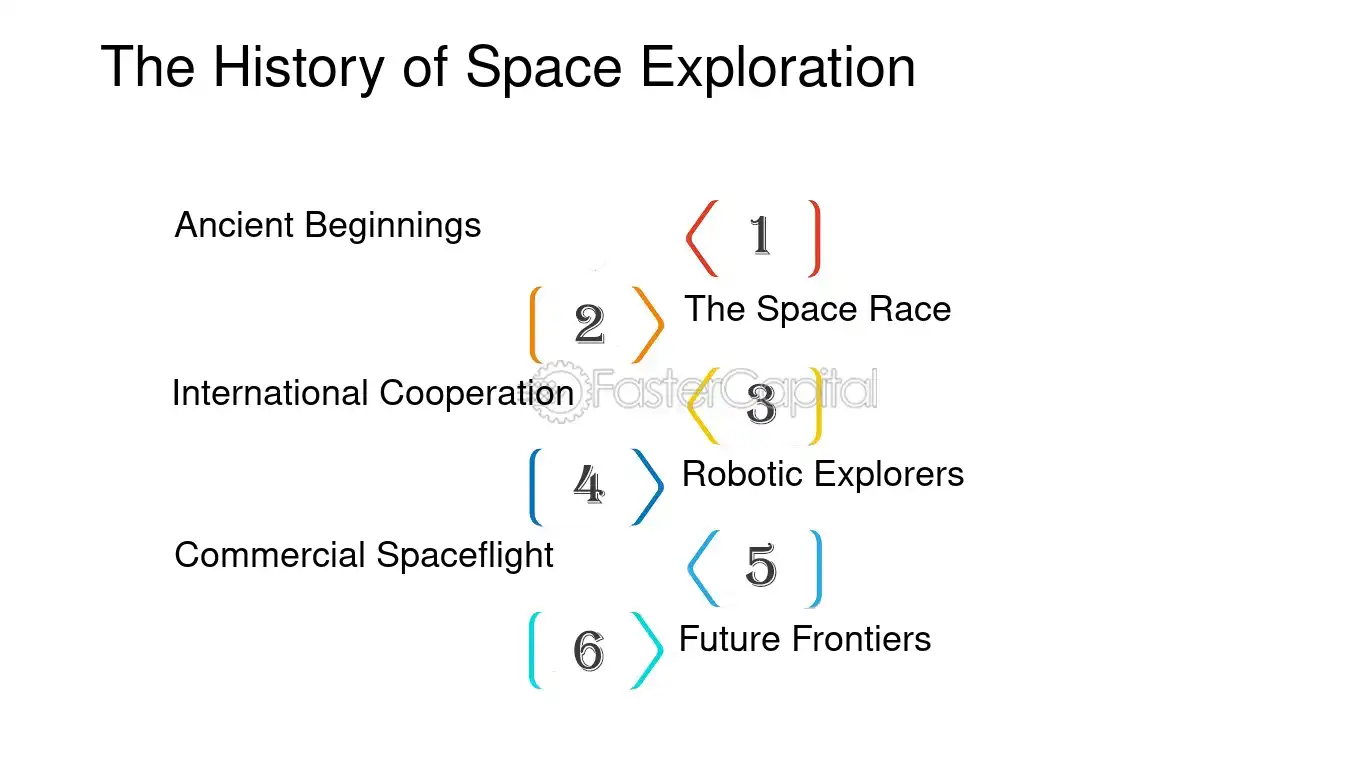 The History of Space Exploration

Ancient Beginnings
1

2
The Space Race

International Cooperation
3

4
Robotic Explorers

Commercial Spaceflight
5

6
Future Frontiers

FasterCapital